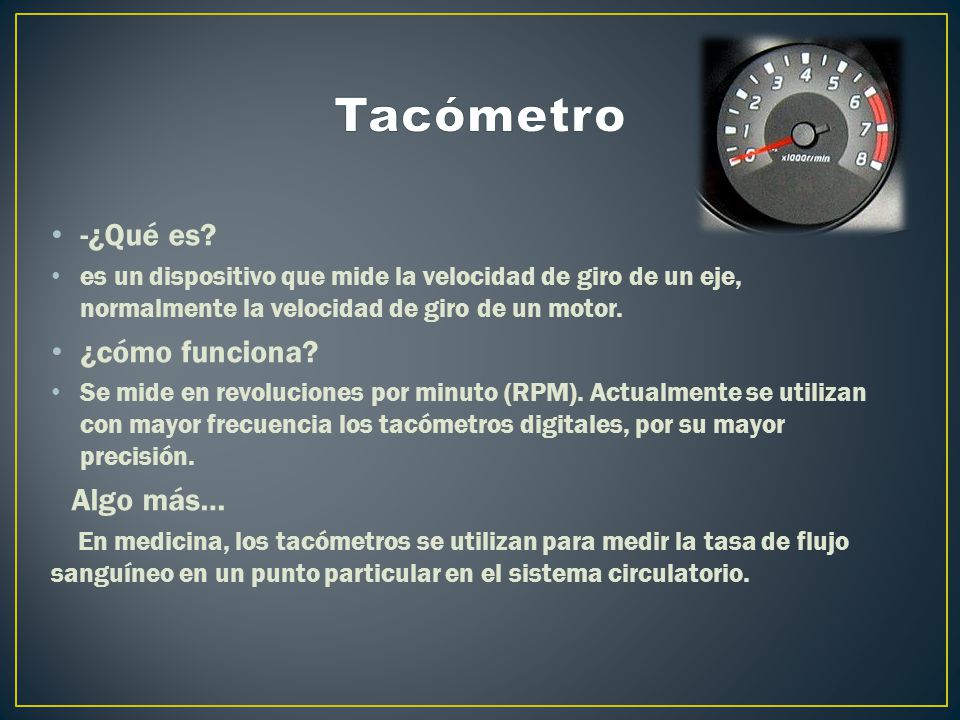 Tacómetro

0 1 2 3 4 5 6 7 8
x1000r/min

• -¿Qué es?
• es un dispositivo que mide la velocidad de giro de un eje, normalmente la velocidad de giro de un motor.
• ¿cómo funciona?
• Se mide en revoluciones por minuto (RPM). Actualmente se utilizan con mayor frecuencia los tacómetros digitales, por su mayor precisión.

Algo más…

En medicina, los tacómetros se utilizan para medir la tasa de flujo sanguíneo en un punto particular en el sistema circulatorio.